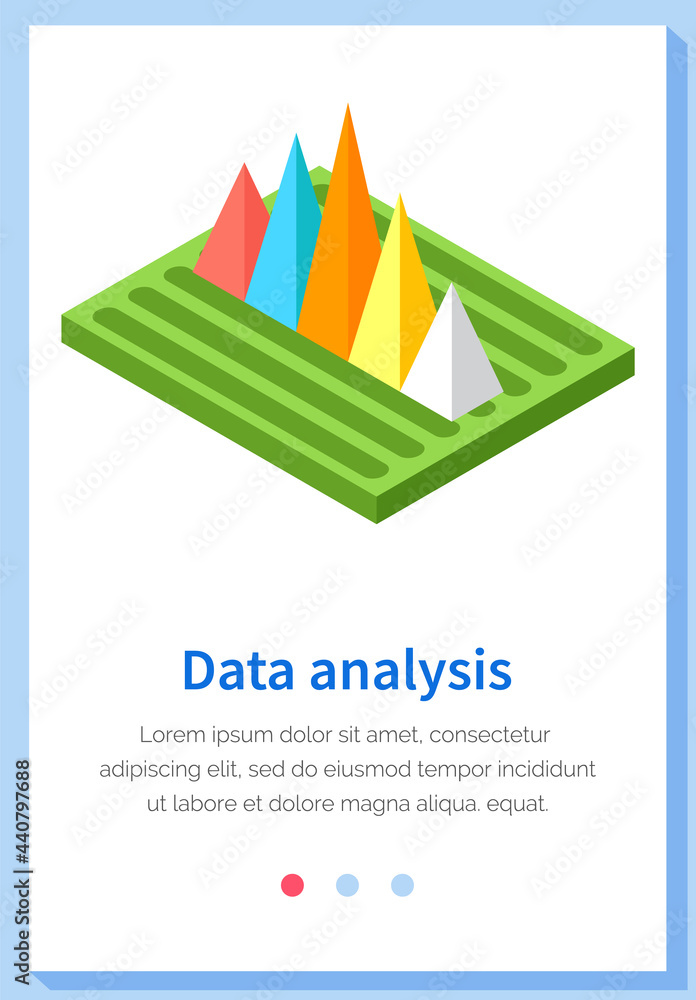 Data analysis

Lorem ipsum dolor sit amet, consectetur adipiscing elit, sed do eiusmod tempor incididunt ut labore et dolore magna aliqua. equat.

Adobe Stock | #440797688